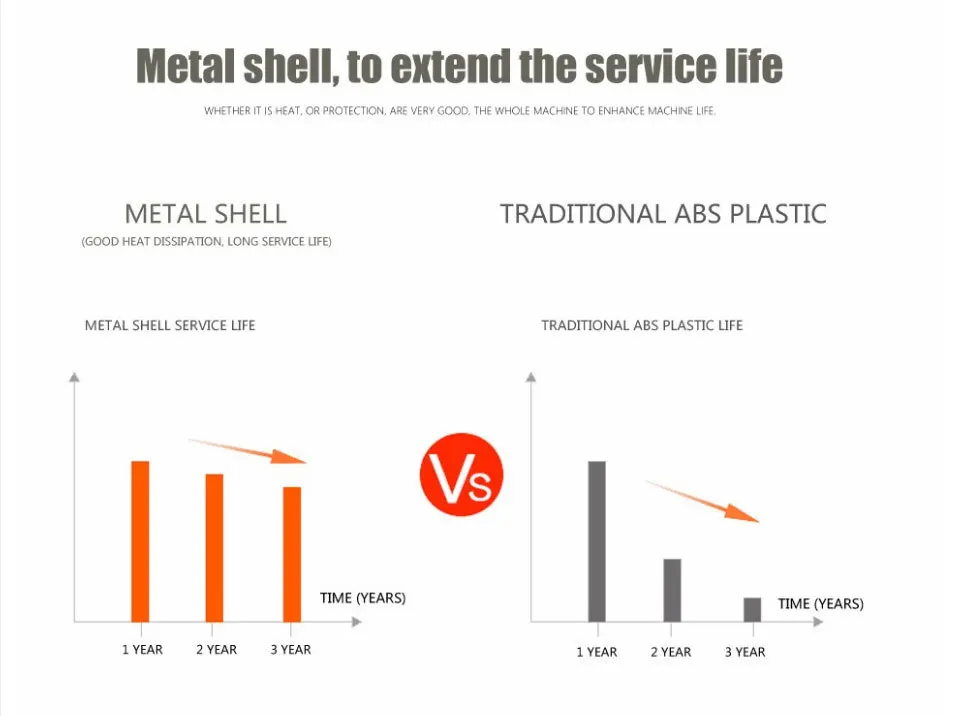 Metal shell, to extend the service life

WHETHER IT IS HEAT, OR PROTECTION, ARE VERY GOOD, THE WHOLE MACHINE TO ENHANCE MACHINE LIFE.

METAL SHELL

(GOOD HEAT DISSIPATION, LONG SERVICE LIFE)

METAL SHELL SERVICE LIFE

TIME (YEARS)

1 YEAR 2 YEAR 3 YEAR

Vs

TRADITIONAL ABS PLASTIC

TRADITIONAL ABS PLASTIC LIFE

TIME (YEARS)

1 YEAR 2 YEAR 3 YEAR